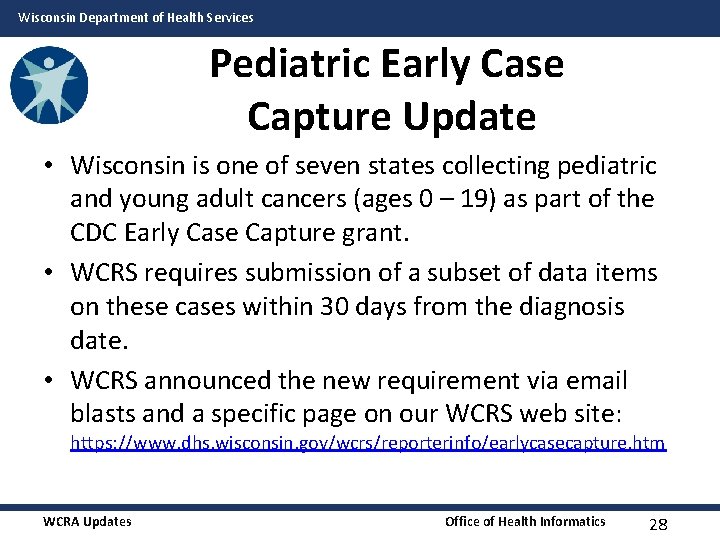 Wisconsin Department of Health Services

Pediatric Early Case Capture Update

• Wisconsin is one of seven states collecting pediatric and young adult cancers (ages 0 – 19) as part of the CDC Early Case Capture grant.

• WCRS requires submission of a subset of data items on these cases within 30 days from the diagnosis date.

• WCRS announced the new requirement via email blasts and a specific page on our WCRS web site: https://www.dhs.wisconsin.gov/wcrs/reporterinfo/earlycasecapture.htm

WCRA Updates

Office of Health Informatics

28